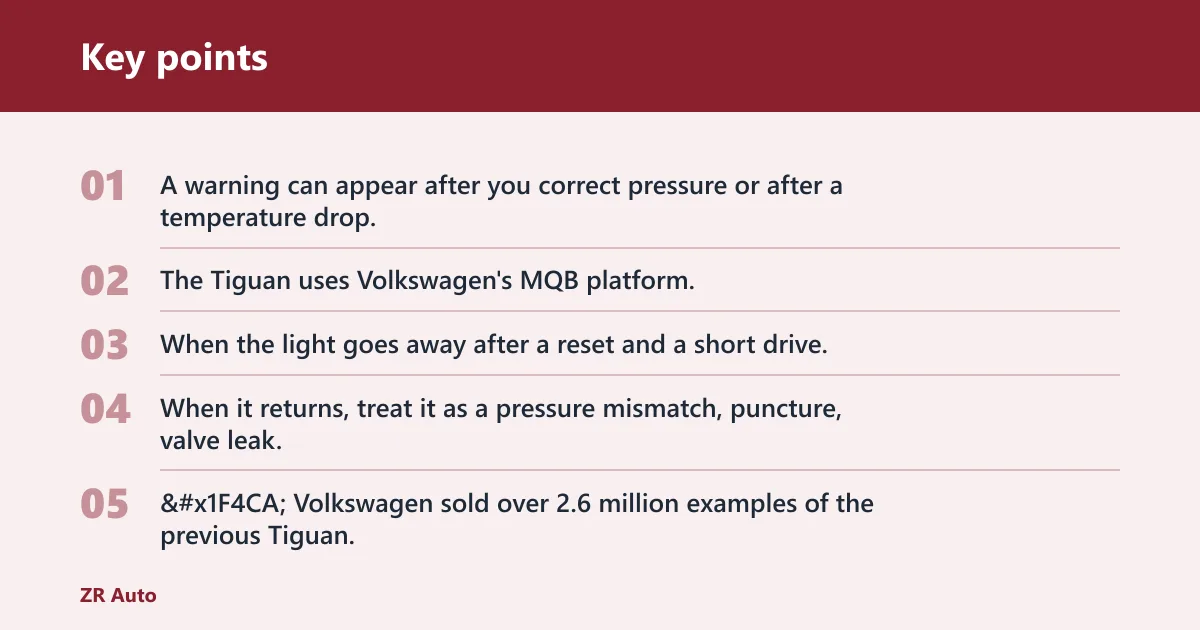 Key points

01 A warning can appear after you correct pressure or after a temperature drop.

02 The Tiguan uses Volkswagen's MQB platform.

03 When the light goes away after a reset and a short drive.

04 When it returns, treat it as a pressure mismatch, puncture, valve leak.

05 &#x1F4CA; Volkswagen sold over 2.6 million examples of the previous Tiguan.

ZR Auto